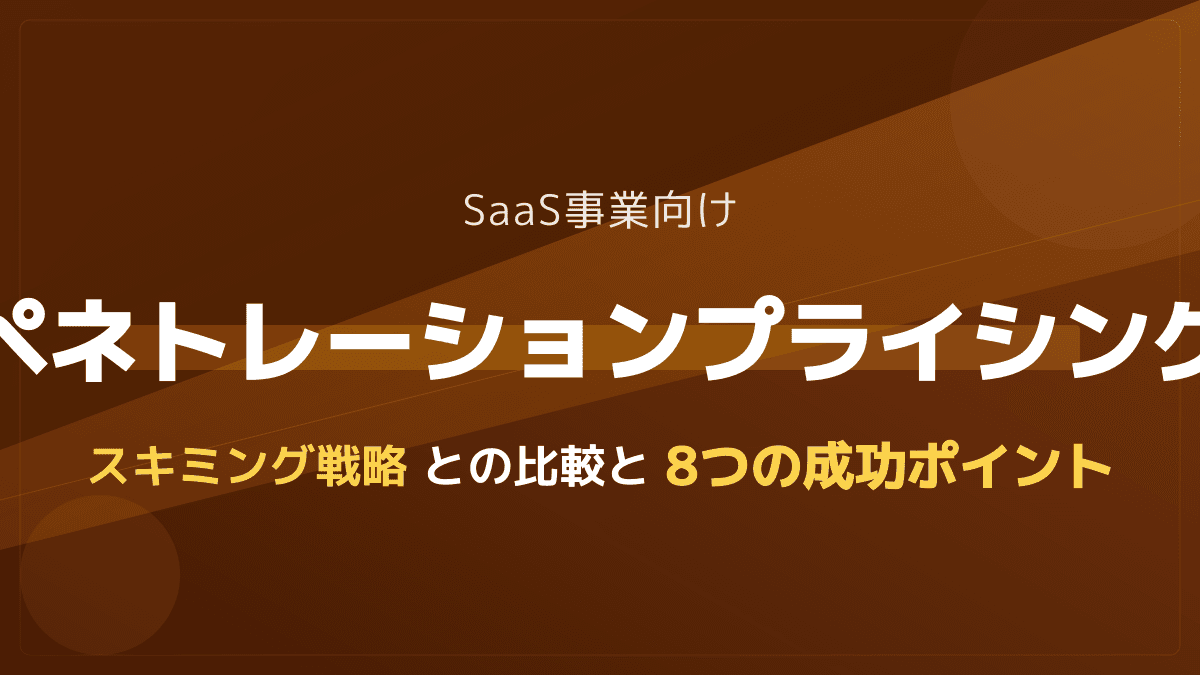 SaaS事業向け

ペネトレーションプライシング

スキミング戦略 との比較と 8つの成功ポイント